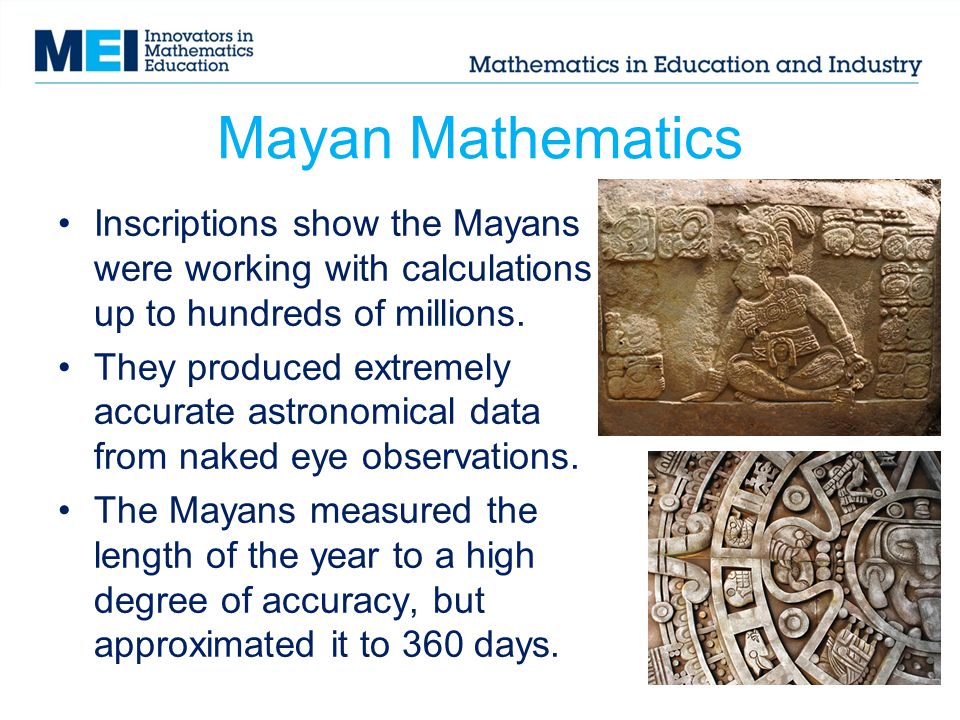 MEI Innovators in Mathematics Education

Mathematics in Education and Industry

Mayan Mathematics

• Inscriptions show the Mayans were working with calculations up to hundreds of millions.

• They produced extremely accurate astronomical data from naked eye observations.

• The Mayans measured the length of the year to a high degree of accuracy, but approximated it to 360 days.